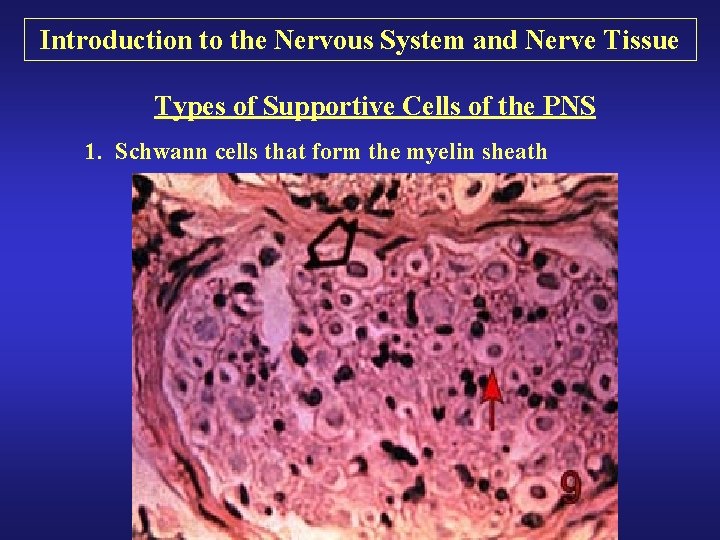 Introduction to the Nervous System and Nerve Tissue

Types of Supportive Cells of the PNS

1. Schwann cells that form the myelin sheath

9